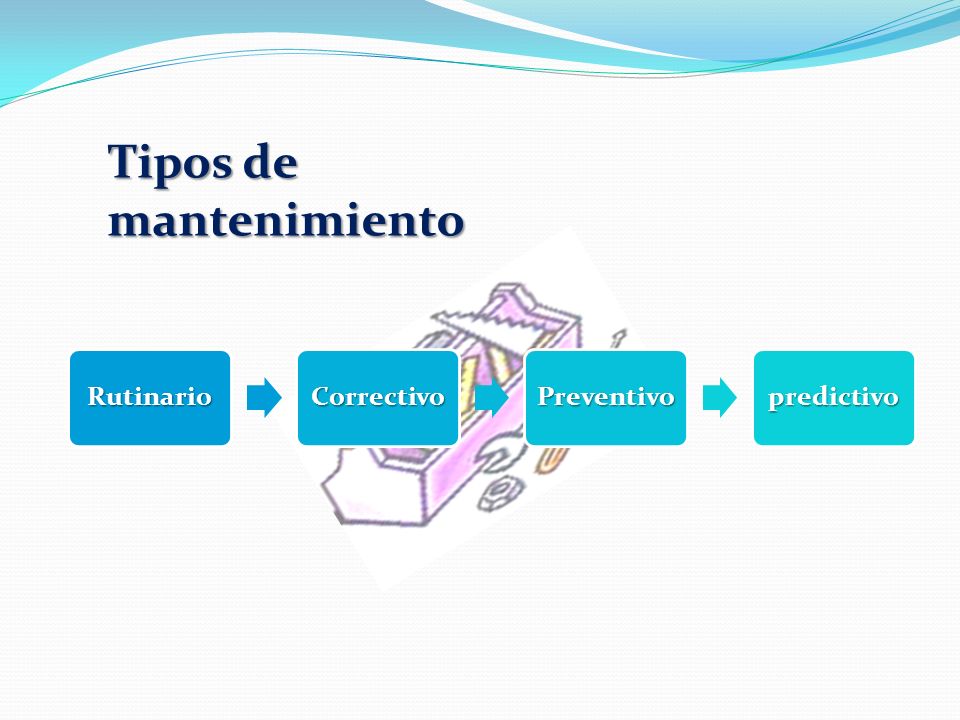 Tipos de mantenimiento

Rutinario

Correctivo

Preventivo

predictivo